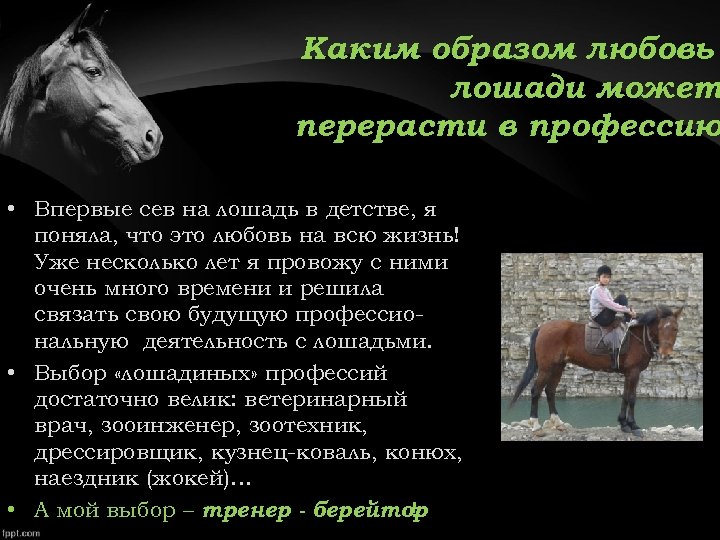 Каким образом любовь лошади может перерасти в профессию

• Впервые сев на лошадь в детстве, я поняла, что это любовь на всю жизнь! Уже несколько лет я провожу с ними очень много времени и решила связать свою будущую профессиональную деятельность с лошадьми.
• Выбор «лошадиных» профессий достаточно велик: ветеринарный врач, зооинженер, зоотехник, дрессировщик, кузнец-коваль, конюх, наездник (жокей)…
• А мой выбор – тренер - берейтор

fppt.com